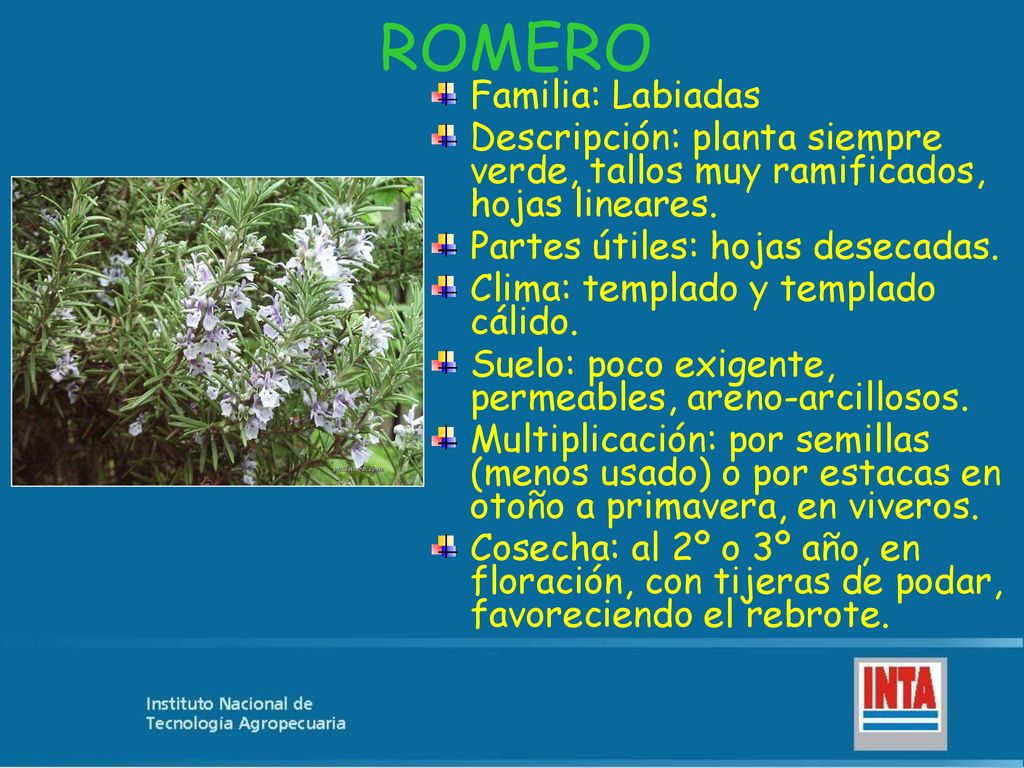 ROMERO

Familia: Labiadas

Descripción: planta siempre verde, tallos muy ramificados, hojas lineares.

Partes útiles: hojas desecadas.

Clima: templado y templado cálido.

Suelo: poco exigente, permeables, areno-arcillosos.

Multiplicación: por semillas (menos usado) o por estacas en otoño a primavera, en viveros.

Cosecha: al 2º o 3º año, en floración, con tijeras de podar, favoreciendo el rebrote.

Instituto Nacional de Tecnología Agropecuaria

INTA